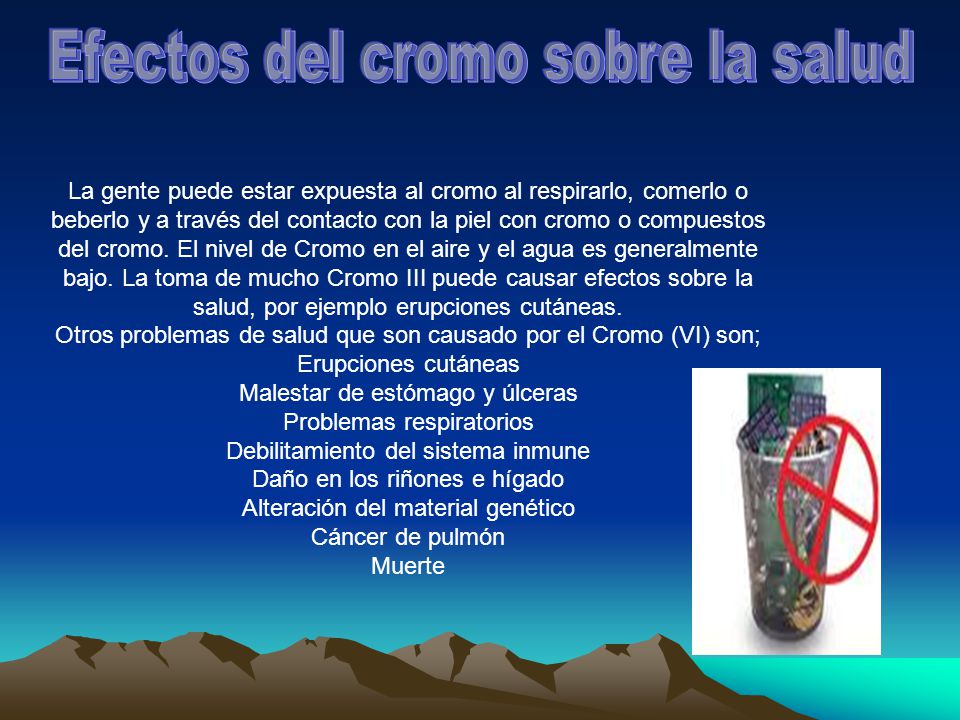 Efectos del cromo sobre la salud

La gente puede estar expuesta al cromo al respirarlo, comerlo o beberlo y a través del contacto con la piel con cromo o compuestos del cromo. El nivel de Cromo en el aire y el agua es generalmente bajo. La toma de mucho Cromo III puede causar efectos sobre la salud, por ejemplo erupciones cutáneas.
Otros problemas de salud que son causado por el Cromo (VI) son;
Erupciones cutáneas
Malestar de estómago y úlceras
Problemas respiratorios
Debilitamiento del sistema inmune
Daño en los riñones e hígado
Alteración del material genético
Cáncer de pulmón
Muerte